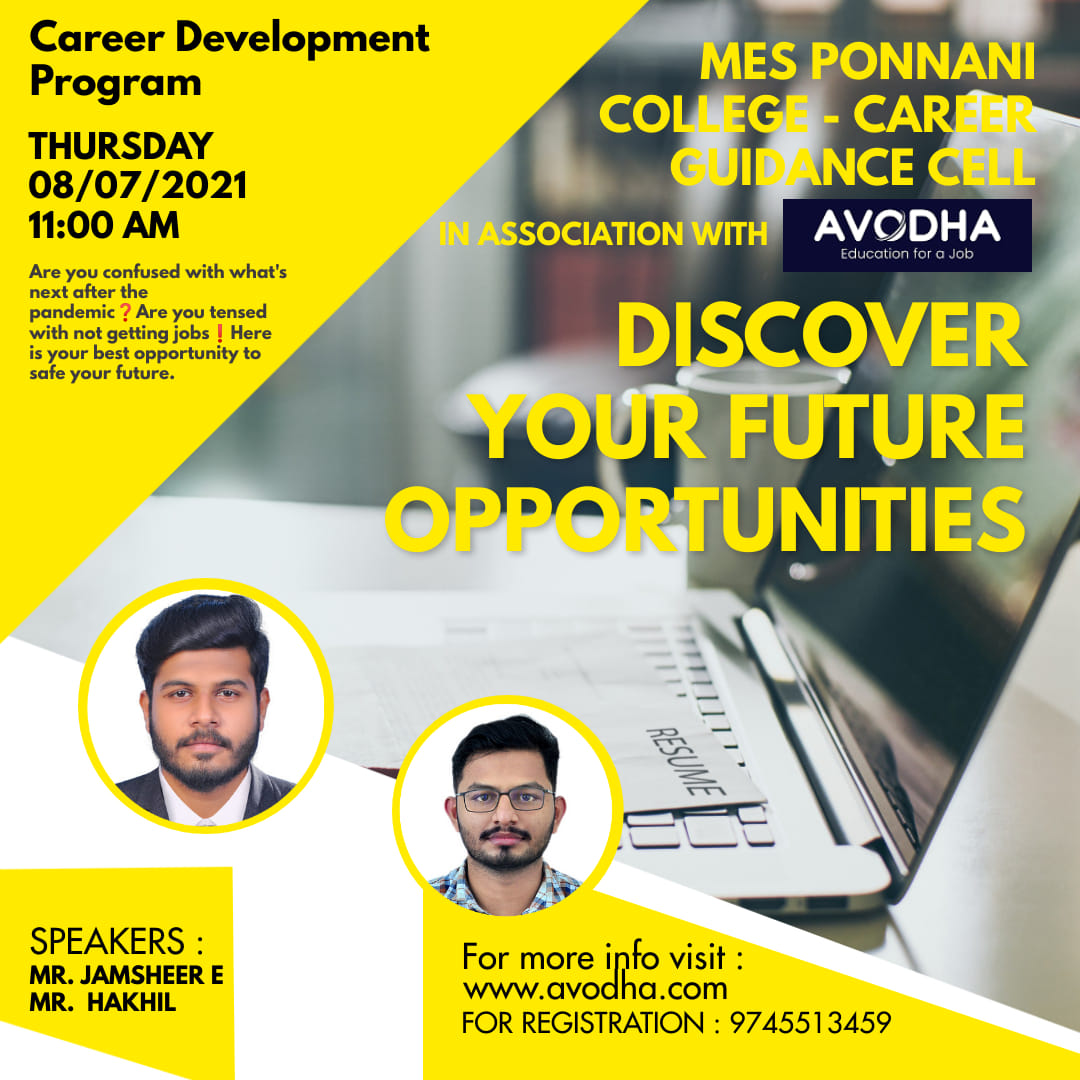 Career Development Program

THURSDAY
08/07/2021
11:00 AM

Are you confused with what's next after the pandemic❓Are you tensed with not getting jobs❗Here is your best opportunity to safe your future.

MES PONNANI COLLEGE - CAREER GUIDANCE CELL

IN ASSOCIATION WITH AVODHA Education for a Job

DISCOVER YOUR FUTURE OPPORTUNITIES

RESUME

SPEAKERS :
MR. JAMSHEER E
MR. HAKHIL

For more info visit :
www.avodha.com
FOR REGISTRATION : 9745513459